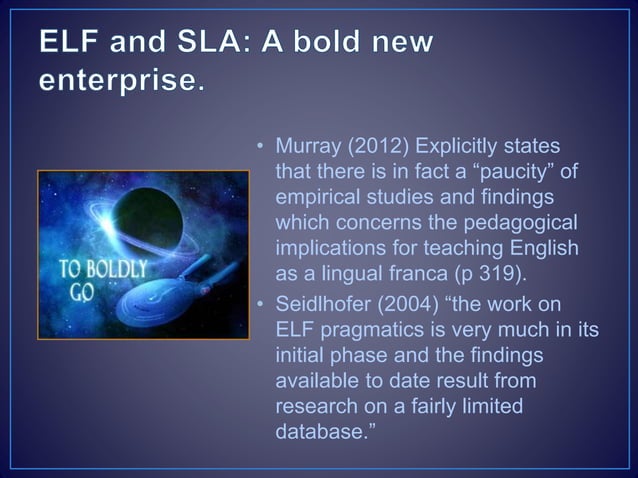 ELF and SLA: A bold new enterprise.

TO BOLDLY GO

• Murray (2012) Explicitly states that there is in fact a “paucity” of empirical studies and findings which concerns the pedagogical implications for teaching English as a lingual franca (p 319).
• Seidlhofer (2004) “the work on ELF pragmatics is very much in its initial phase and the findings available to date result from research on a fairly limited database.”